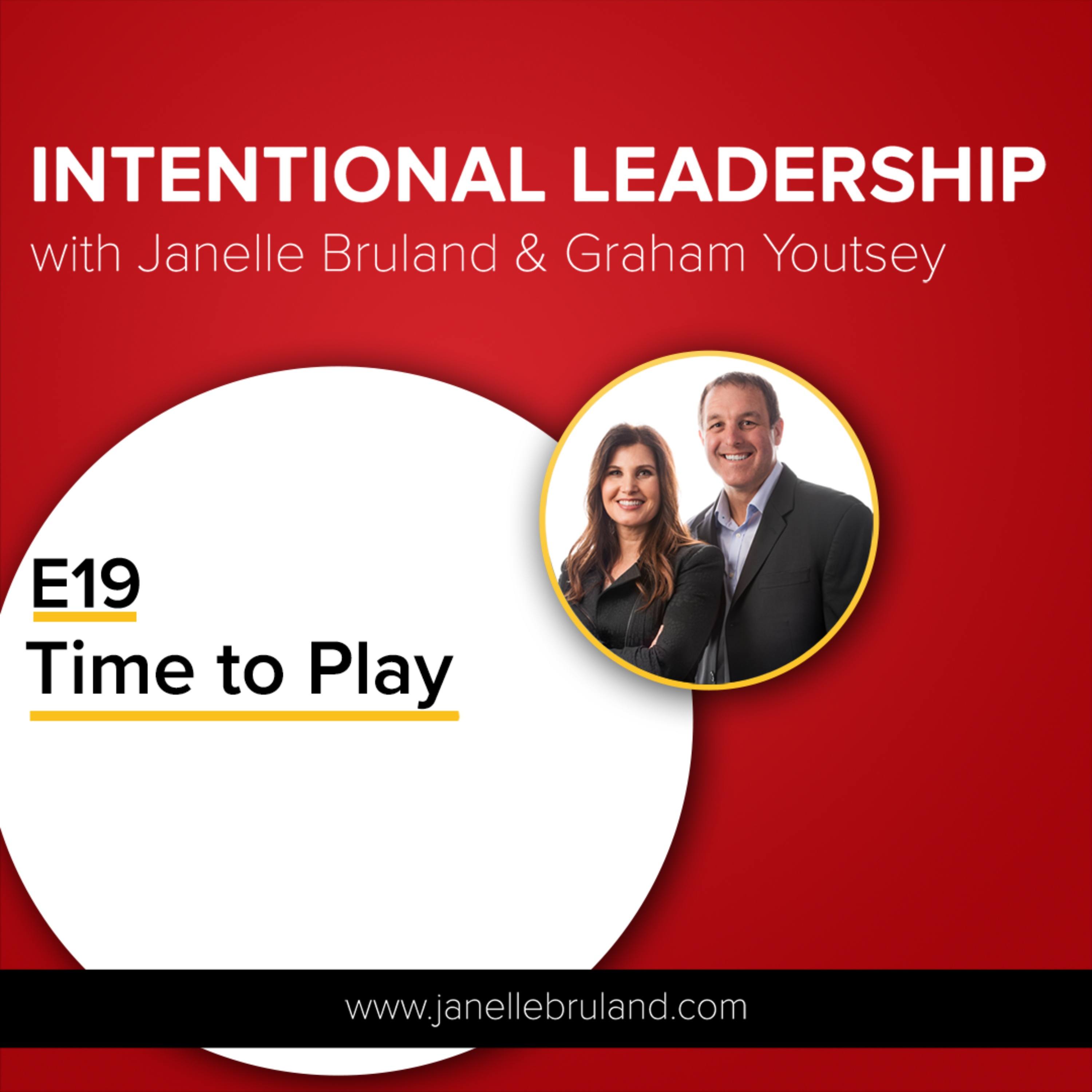 INTENTIONAL LEADERSHIP
with Janelle Bruland & Graham Youtsey

E19
Time to Play

www.janellebruland.com